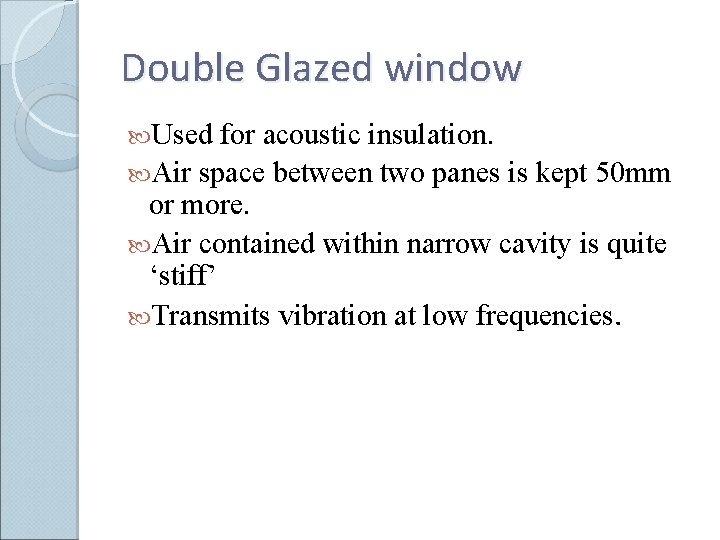 Double Glazed window

Used for acoustic insulation.

Air space between two panes is kept 50mm or more.

Air contained within narrow cavity is quite ‘stiff’

Transmits vibration at low frequencies.